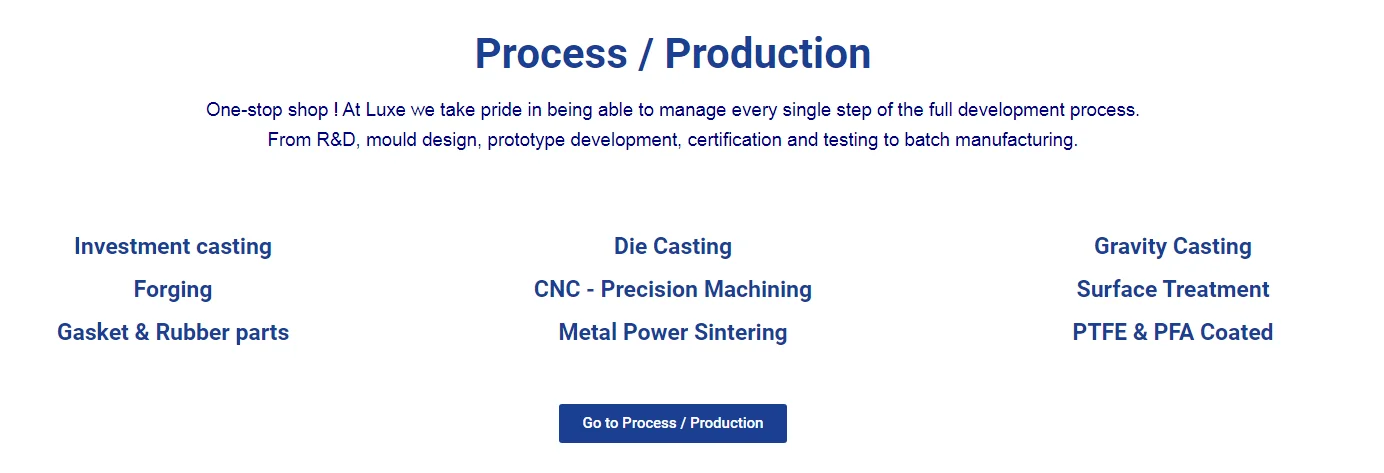 Process / Production

One-stop shop ! At Luxe we take pride in being able to manage every single step of the full development process. From R&D, mould design, prototype development, certification and testing to batch manufacturing.

Investment casting
Forging
Gasket & Rubber parts

Die Casting
CNC - Precision Machining
Metal Power Sintering

Gravity Casting
Surface Treatment
PTFE & PFA Coated

Go to Process / Production